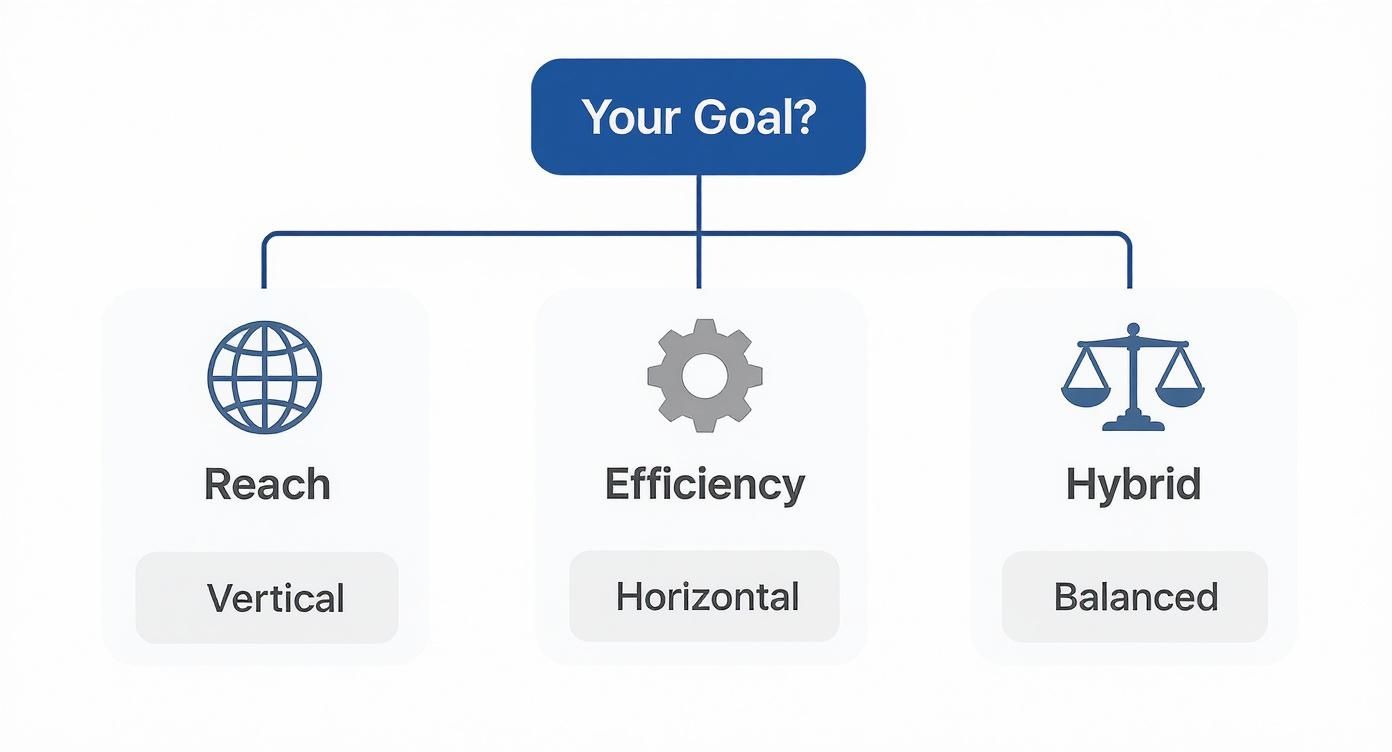 Your Goal?

Reach

Vertical

Efficiency

Horizontal

Hybrid

Balanced